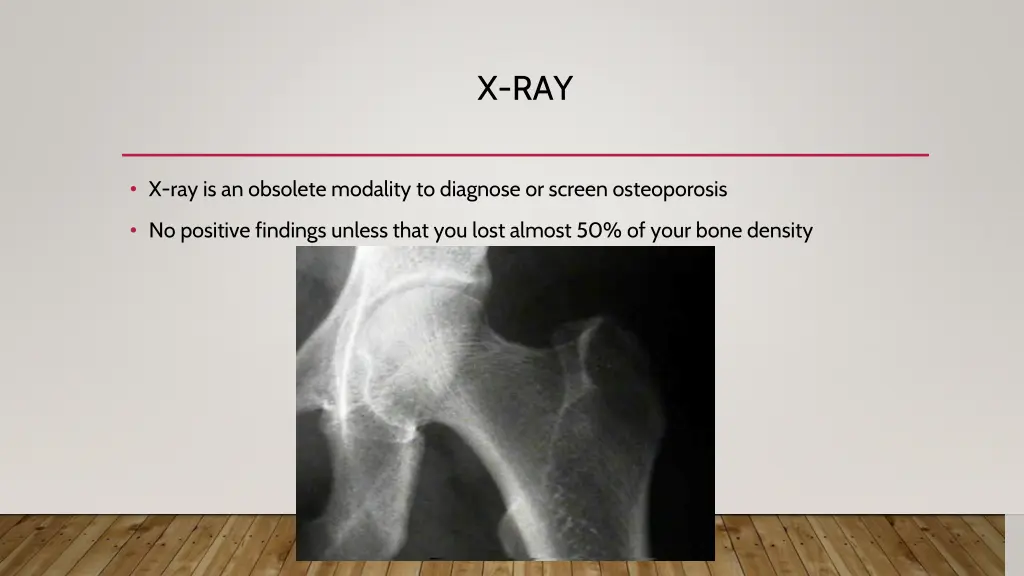 X-RAY

• X-ray is an obsolete modality to diagnose or screen osteoporosis

• No positive findings unless that you lost almost 50% of your bone density